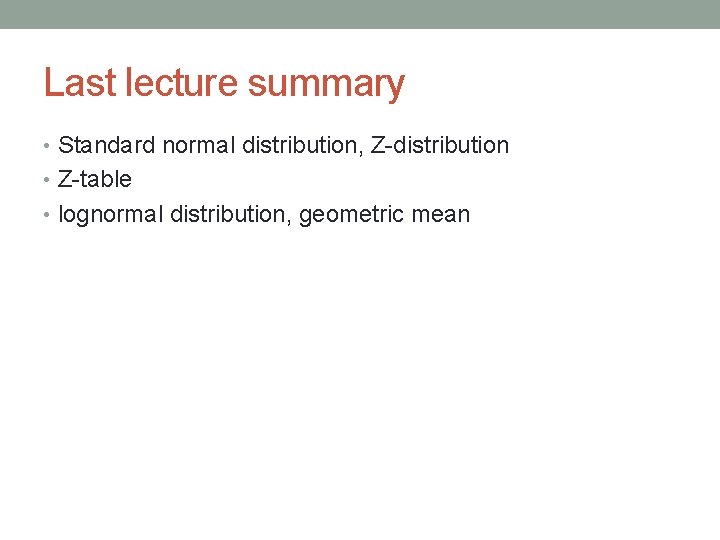 Last lecture summary

• Standard normal distribution, Z-distribution
• Z-table
• lognormal distribution, geometric mean